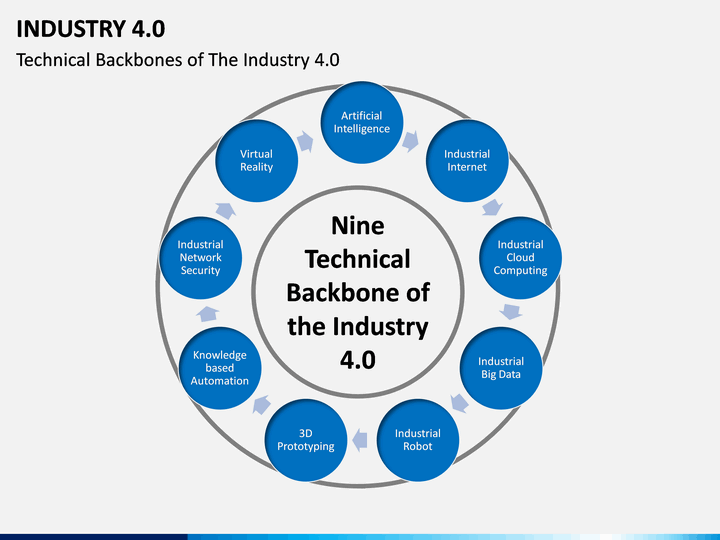 INDUSTRY 4.0

Technical Backbones of The Industry 4.0

Nine Technical Backbone of the Industry 4.0

Artificial Intelligence

Industrial Internet

Industrial Cloud Computing

Industrial Big Data

Industrial Robot

3D Prototyping

Knowledge based Automation

Industrial Network Security

Virtual Reality